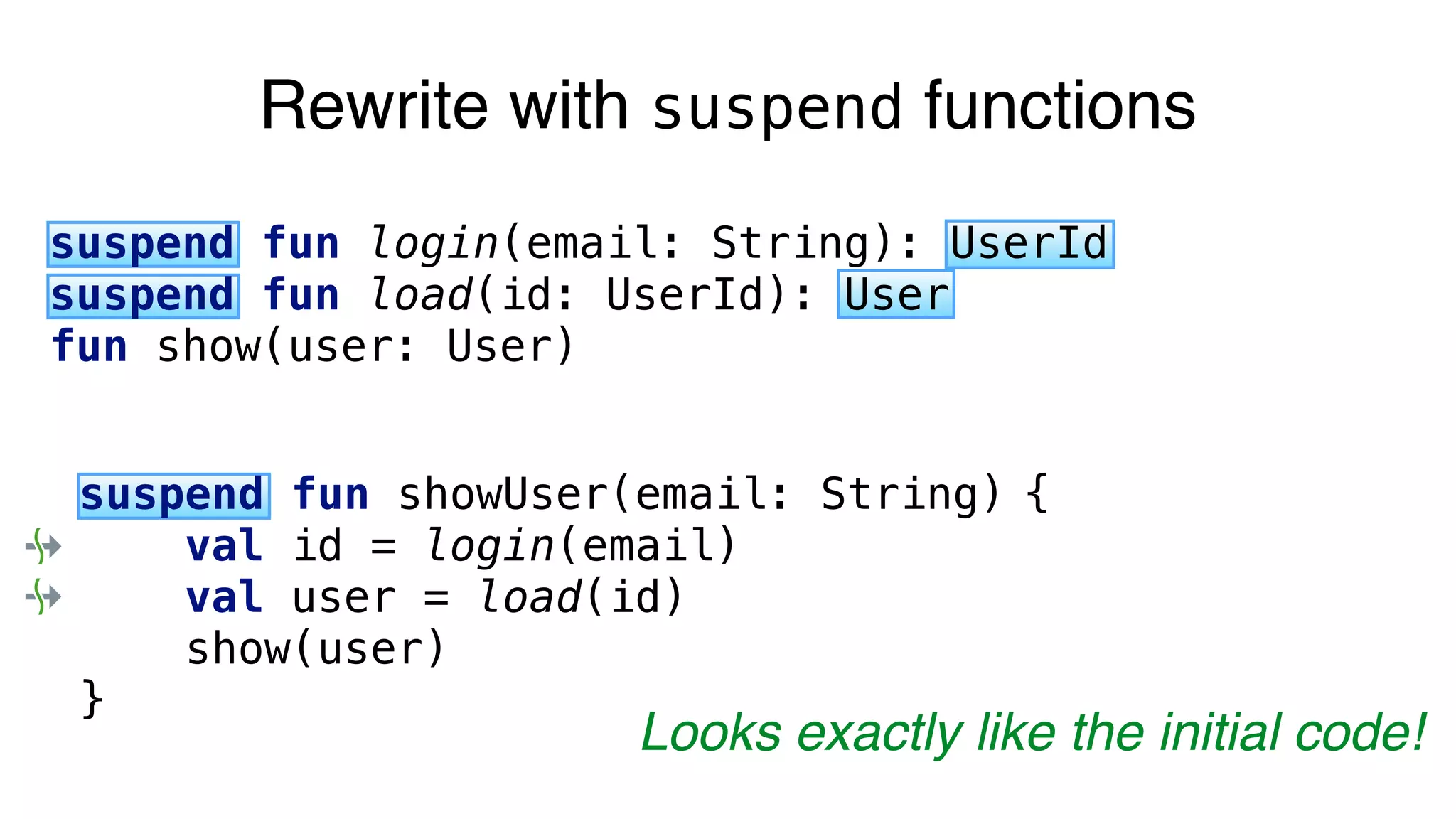 Rewrite with suspend functions

suspend fun login(email: String): UserId
suspend fun load(id: UserId): User
fun show(user: User)

suspend fun showUser(email: String) {
    val id = login(email)
    val user = load(id)
    show(user)
}

Looks exactly like the initial code!